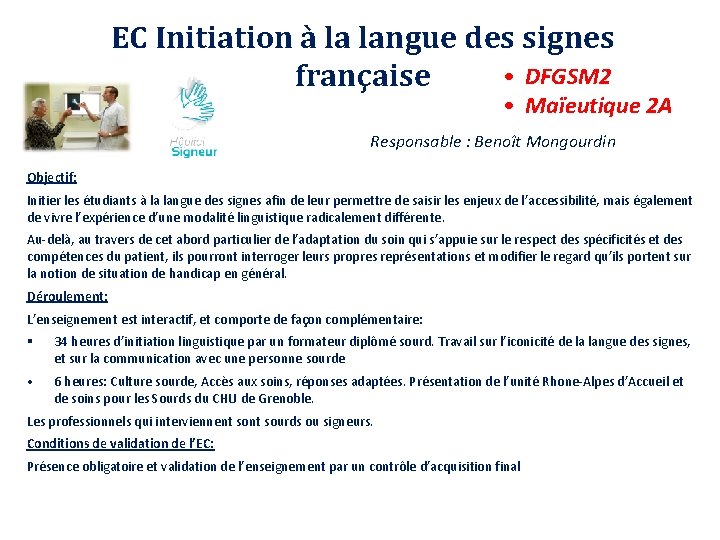 EC Initiation à la langue des signes française

• DFGSM2
• Maïeutique 2A

Hôpital Signeur

Responsable : Benoît Mongourdin

Objectif:

Initier les étudiants à la langue des signes afin de leur permettre de saisir les enjeux de l'accessibilité, mais également de vivre l'expérience d'une modalité linguistique radicalement différente.

Au-delà, au travers de cet abord particulier de l'adaptation du soin qui s'appuie sur le respect des spécificités et des compétences du patient, ils pourront interroger leurs propres représentations et modifier le regard qu'ils portent sur la notion de situation de handicap en général.

Déroulement:

L'enseignement est interactif, et comporte de façon complémentaire:

▪ 34 heures d'initiation linguistique par un formateur diplômé sourd. Travail sur l'iconicité de la langue des signes, et sur la communication avec une personne sourde

• 6 heures: Culture sourde, Accès aux soins, réponses adaptées. Présentation de l'unité Rhone-Alpes d'Accueil et de soins pour les Sourds du CHU de Grenoble.

Les professionnels qui interviennent sont sourds ou signeurs.

Conditions de validation de l'EC:

Présence obligatoire et validation de l'enseignement par un contrôle d'acquisition final